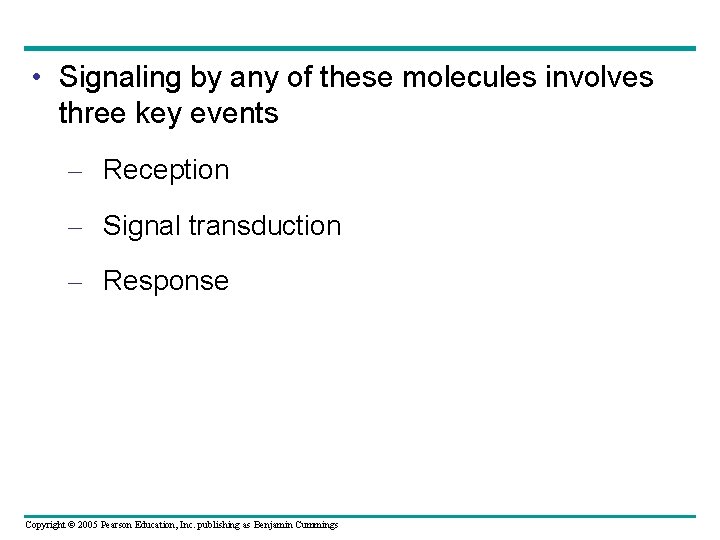 • Signaling by any of these molecules involves three key events

– Reception

– Signal transduction

– Response

Copyright © 2005 Pearson Education, Inc. publishing as Benjamin Cummings